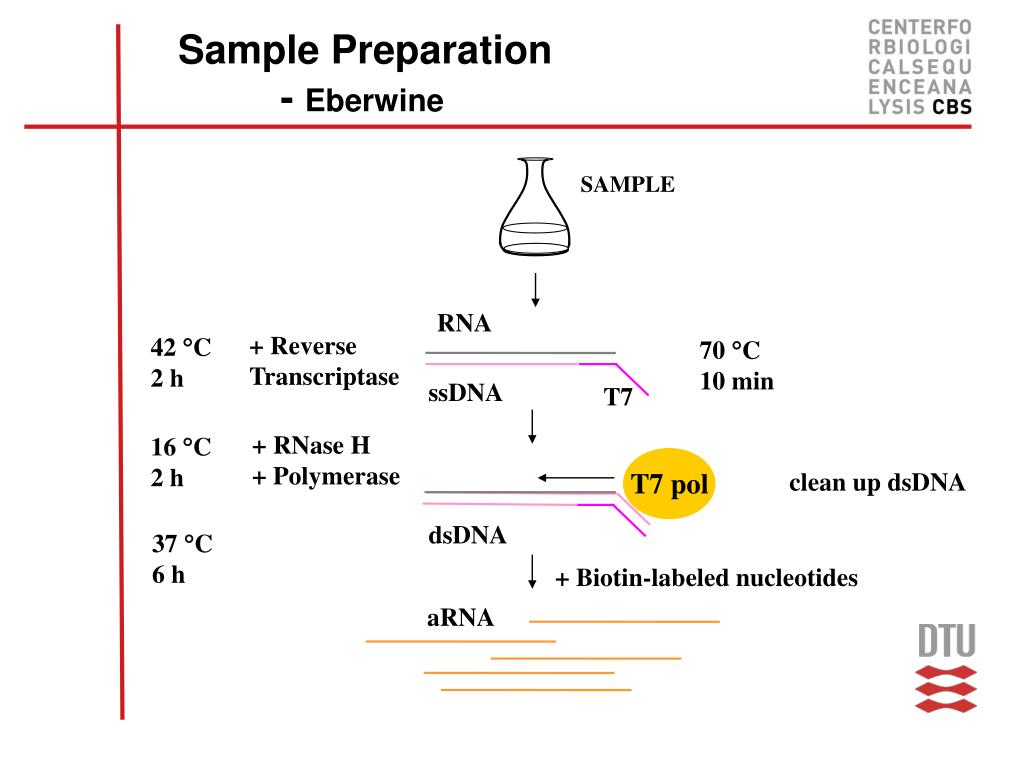 Sample Preparation
- Eberwine

CENTERFO
RBIOLOGI
CALSEQU
ENCEANA
LYSIS CBS

SAMPLE

RNA

42 °C
2 h

+ Reverse
Transcriptase

ssDNA

T7

70 °C
10 min

16 °C
2 h

+ RNase H
+ Polymerase

T7 pol

clean up dsDNA

dsDNA

37 °C
6 h

+ Biotin-labeled nucleotides

aRNA

DTU